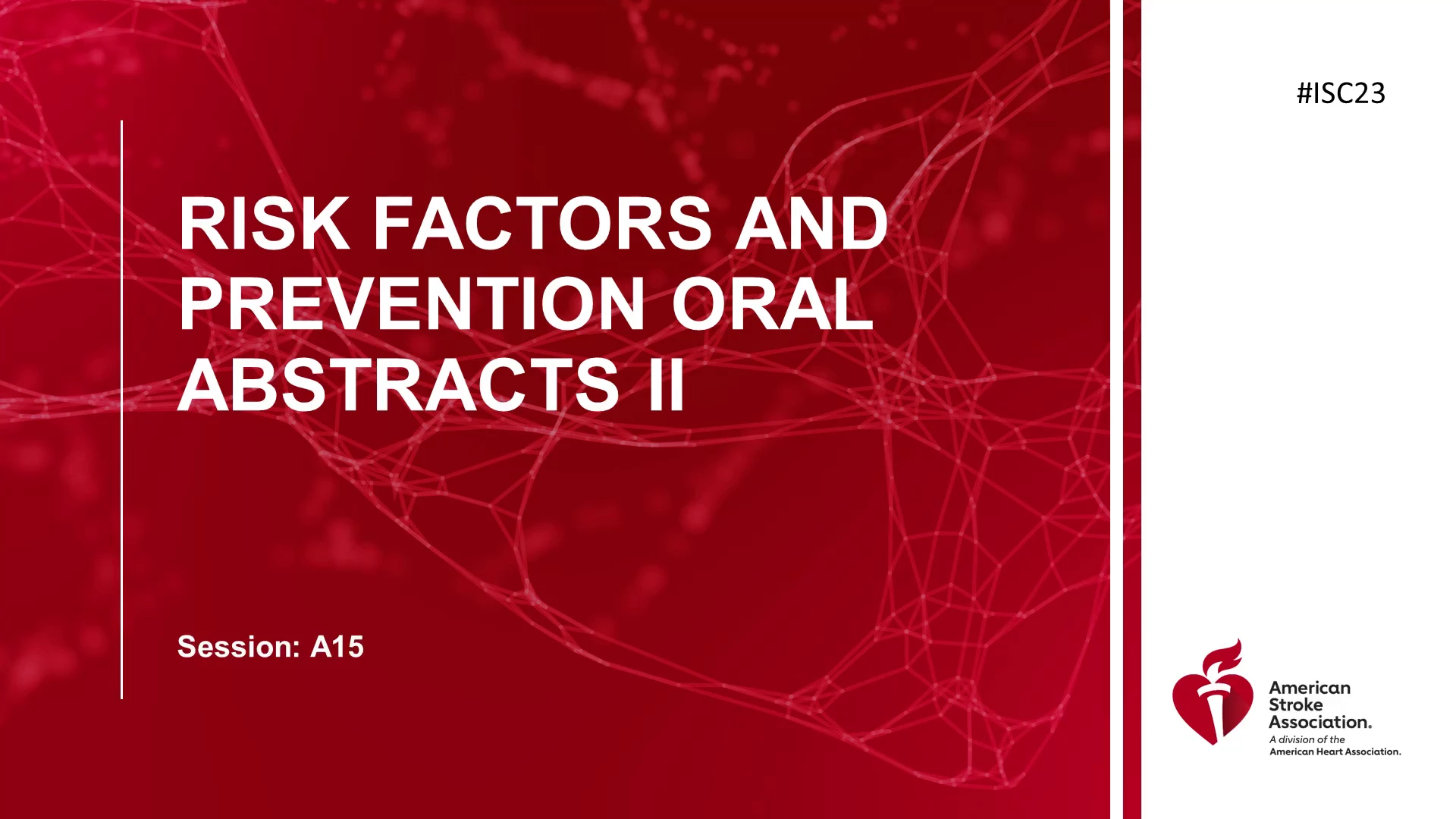 #ISC23

RISK FACTORS AND PREVENTION ORAL ABSTRACTS II

Session: A15

American Stroke Association.
A division of the American Heart Association.